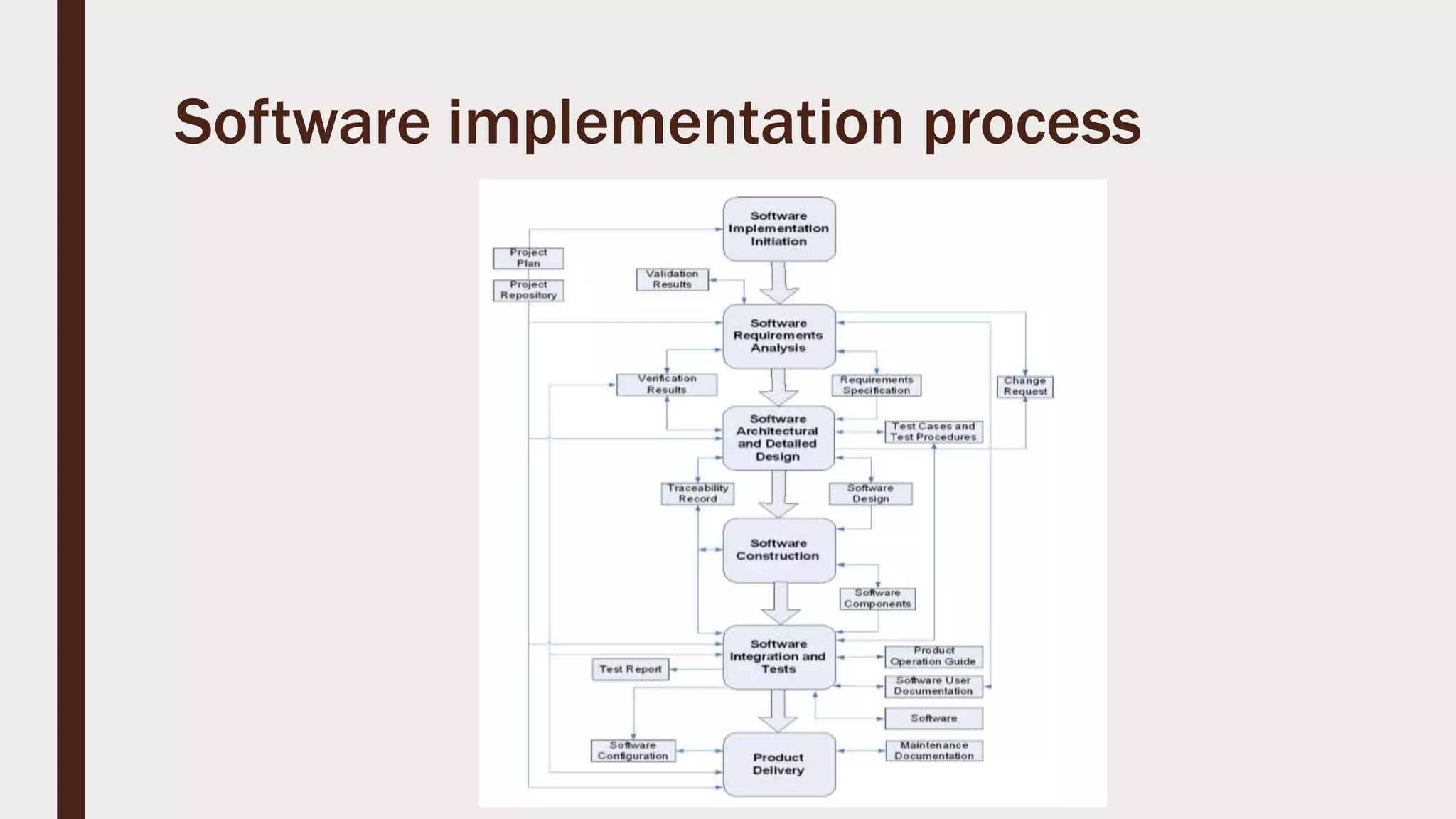 Software implementation process

Software Implementation Initiation

Project Plan

Project Repository

Validation Results

Software Requirements Analysis

Verification Results

Requirements Specification

Change Request

Software Architectural and Detailed Design

Test Cases and Test Procedures

Traceability Record

Software Design

Software Construction

Software Components

Software Integration and Tests

Test Report

Product Operation Guide

Software User Documentation

Software

Software Configuration

Product Delivery

Maintenance Documentation